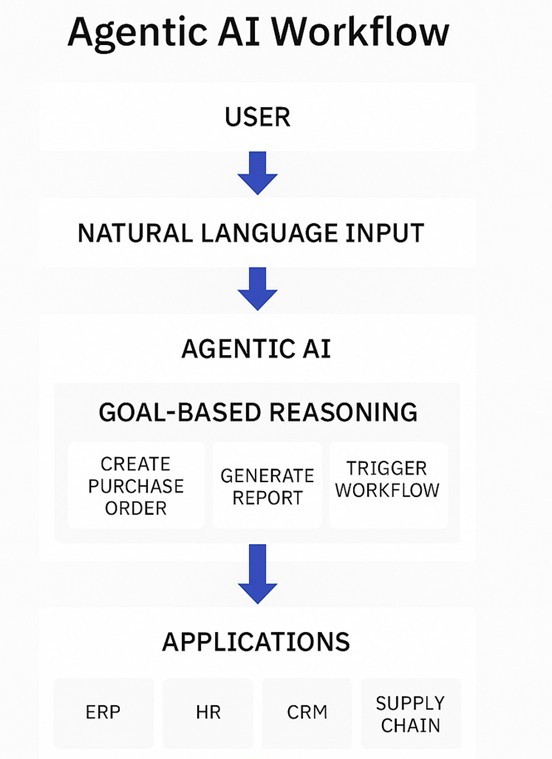 Agentic AI Workflow

USER

NATURAL LANGUAGE INPUT

AGENTIC AI

GOAL-BASED REASONING

CREATE PURCHASE ORDER

GENERATE REPORT

TRIGGER WORKFLOW

APPLICATIONS

ERP

HR

CRM

SUPPLY CHAIN